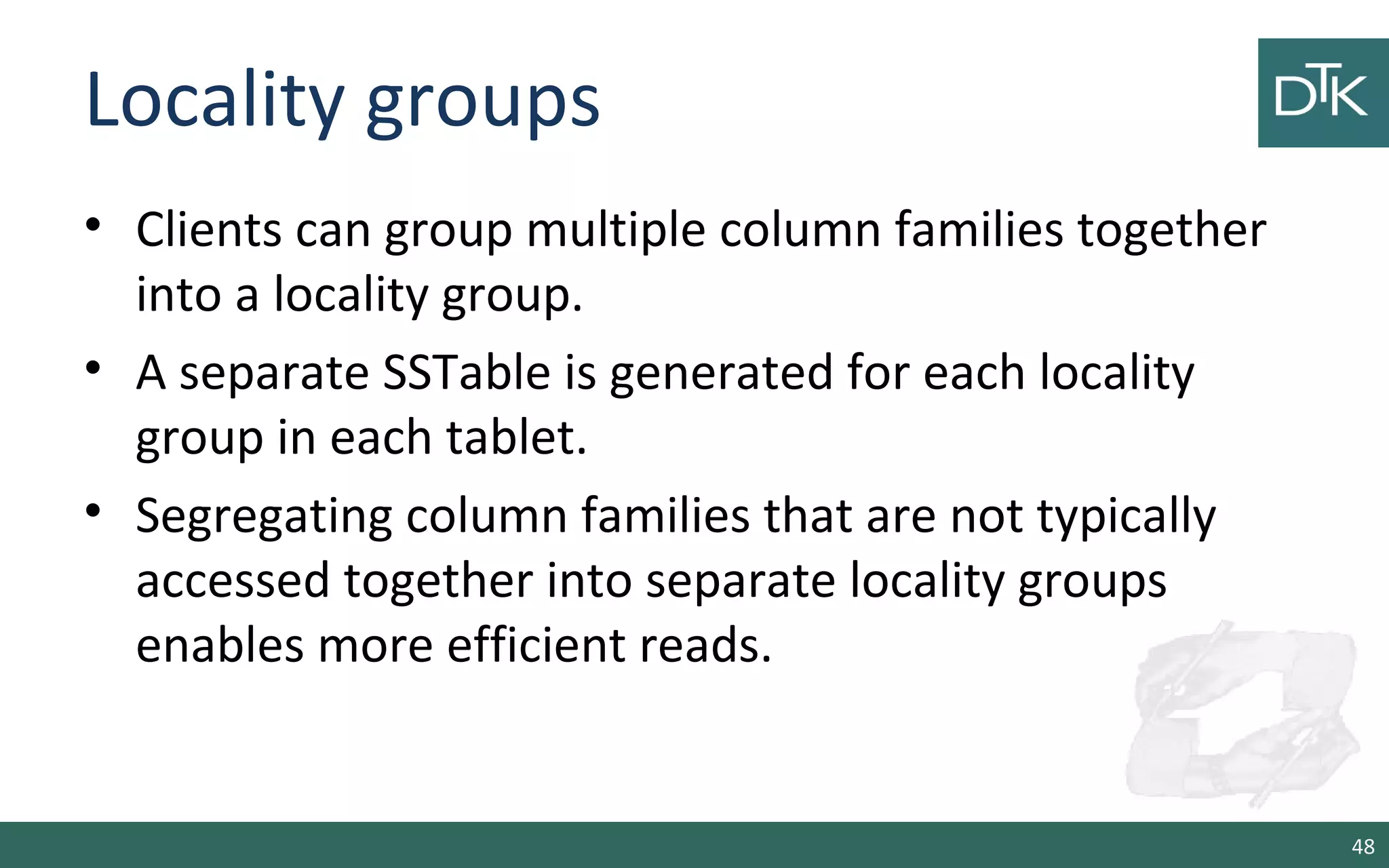 Locality groups

DTK

• Clients can group multiple column families together into a locality group.

• A separate SSTable is generated for each locality group in each tablet.

• Segregating column families that are not typically accessed together into separate locality groups enables more efficient reads.

48